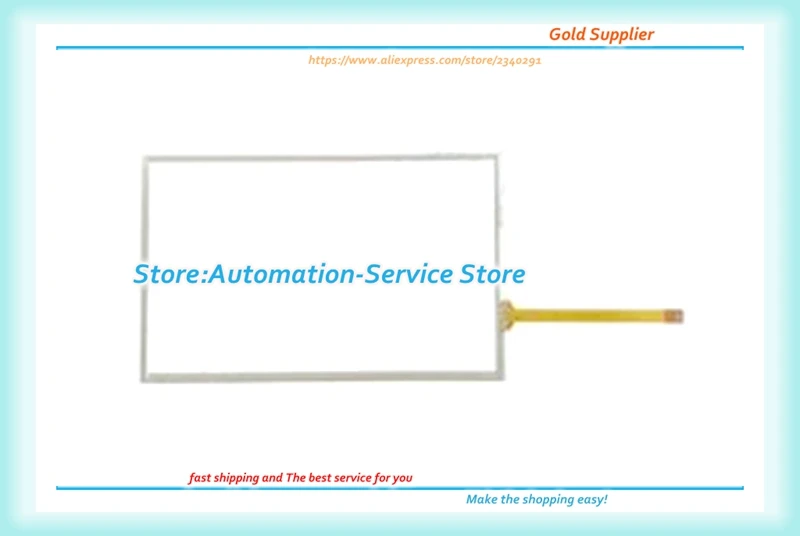 Gold Supplier

https://www.aliexpress.com/store/2340291

Store:Automation-Service Store

fast shipping and The best service for you

Make the shopping easy!